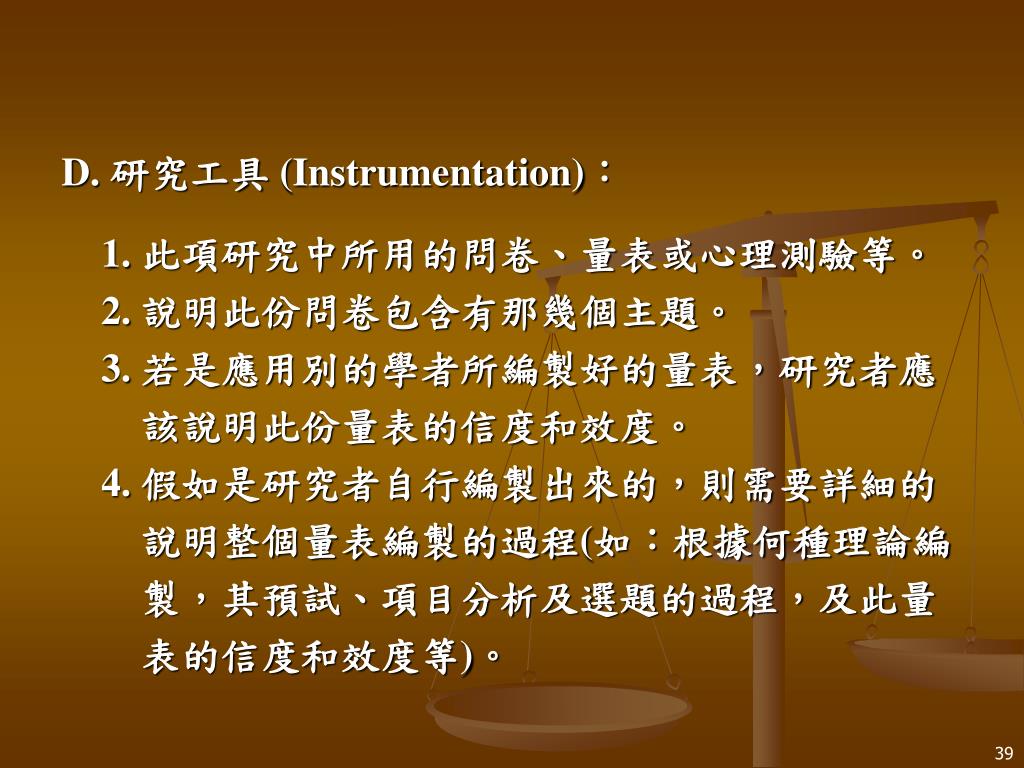 D. 研究工具 (Instrumentation)：

1. 此項研究中所用的問卷、量表或心理測驗等。
2. 說明此份問卷包含有那幾個主題。
3. 若是應用別的學者所編製好的量表，研究者應該說明此份量表的信度和效度。
4. 假如是研究者自行編製出來的，則需要詳細的說明整個量表編製的過程(如：根據何種理論編製，其預試、項目分析及選題的過程，及此量表的信度和效度等)。

39